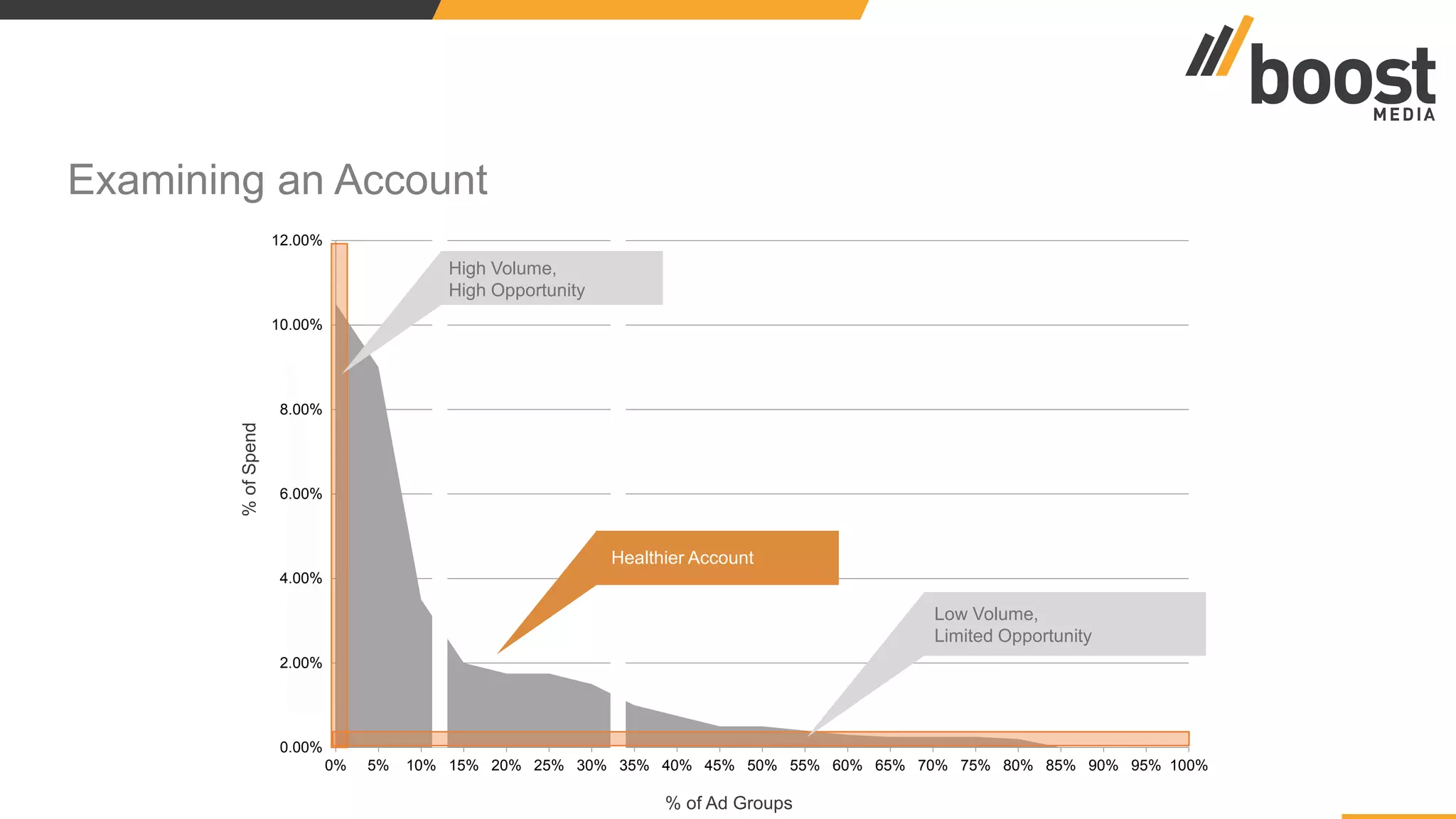 boost
MEDIA

Examining an Account

12.00%
10.00%
8.00%
6.00%
4.00%
2.00%
0.00%

% of Spend

High Volume,
High Opportunity

Healthier Account

Low Volume,
Limited Opportunity

0% 5% 10% 15% 20% 25% 30% 35% 40% 45% 50% 55% 60% 65% 70% 75% 80% 85% 90% 95% 100%

% of Ad Groups